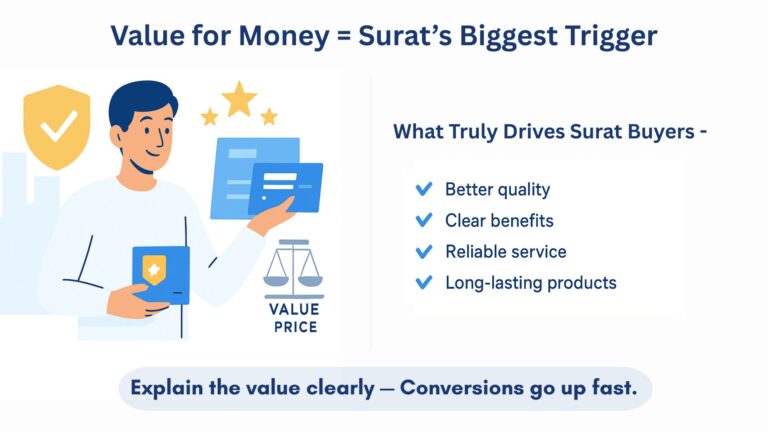 Value for Money = Surat's Biggest Trigger

VALUE
PRICE

What Truly Drives Surat Buyers -

Better quality
Clear benefits
Reliable service
Long-lasting products

Explain the value clearly — Conversions go up fast.